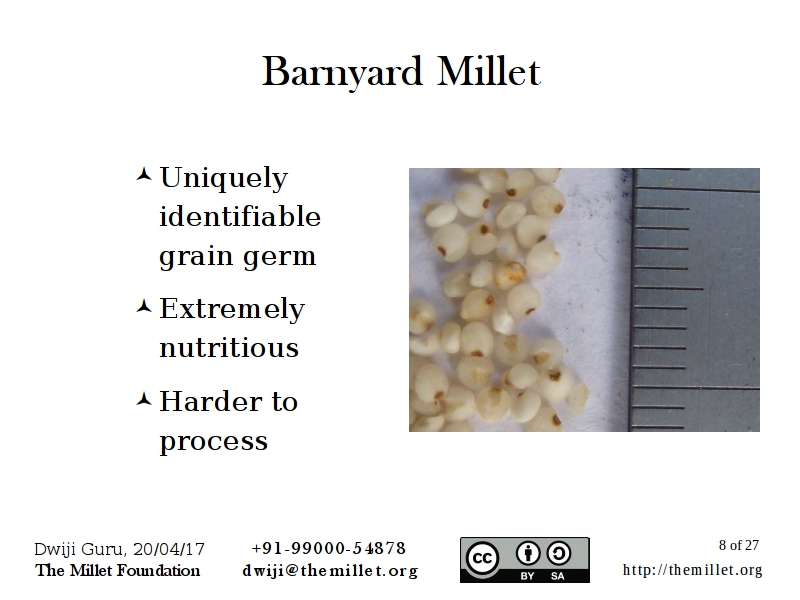 Barnyard Millet

Uniquely identifiable grain germ

Extremely nutritious

Harder to process

Dwiji Guru, 20/04/17
The Millet Foundation

+91-99000-54878
dwiji@themillet.org

cc BY SA

8 of 27
http://themillet.org